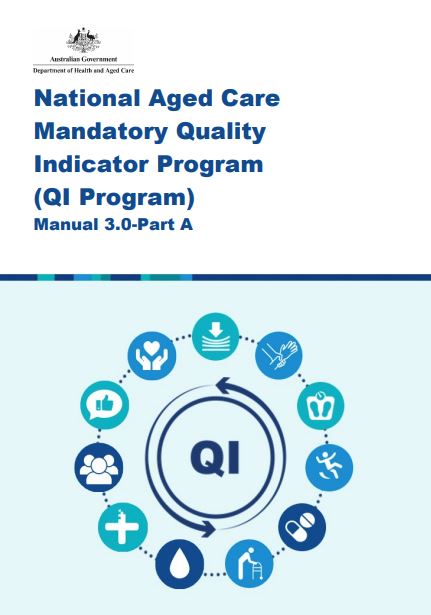 Australian Government
Department of Health and Aged Care

National Aged Care Mandatory Quality Indicator Program (QI Program)

Manual 3.0-Part A

QI